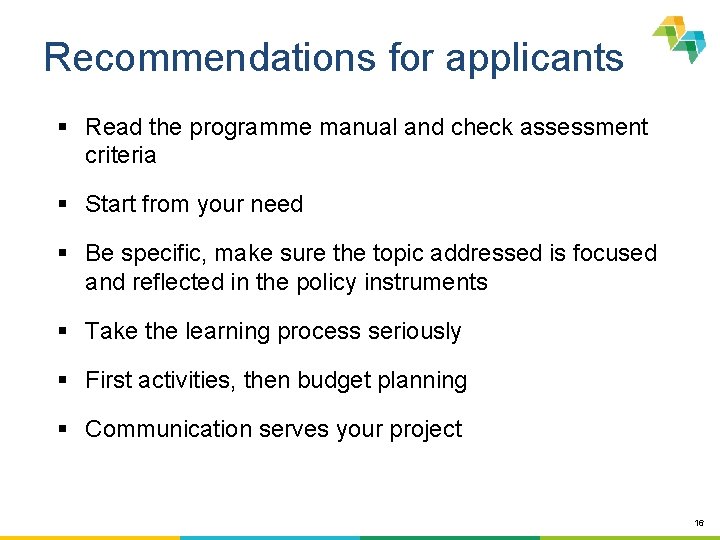 Recommendations for applicants

▪ Read the programme manual and check assessment criteria

▪ Start from your need

▪ Be specific, make sure the topic addressed is focused and reflected in the policy instruments

▪ Take the learning process seriously

▪ First activities, then budget planning

▪ Communication serves your project

16